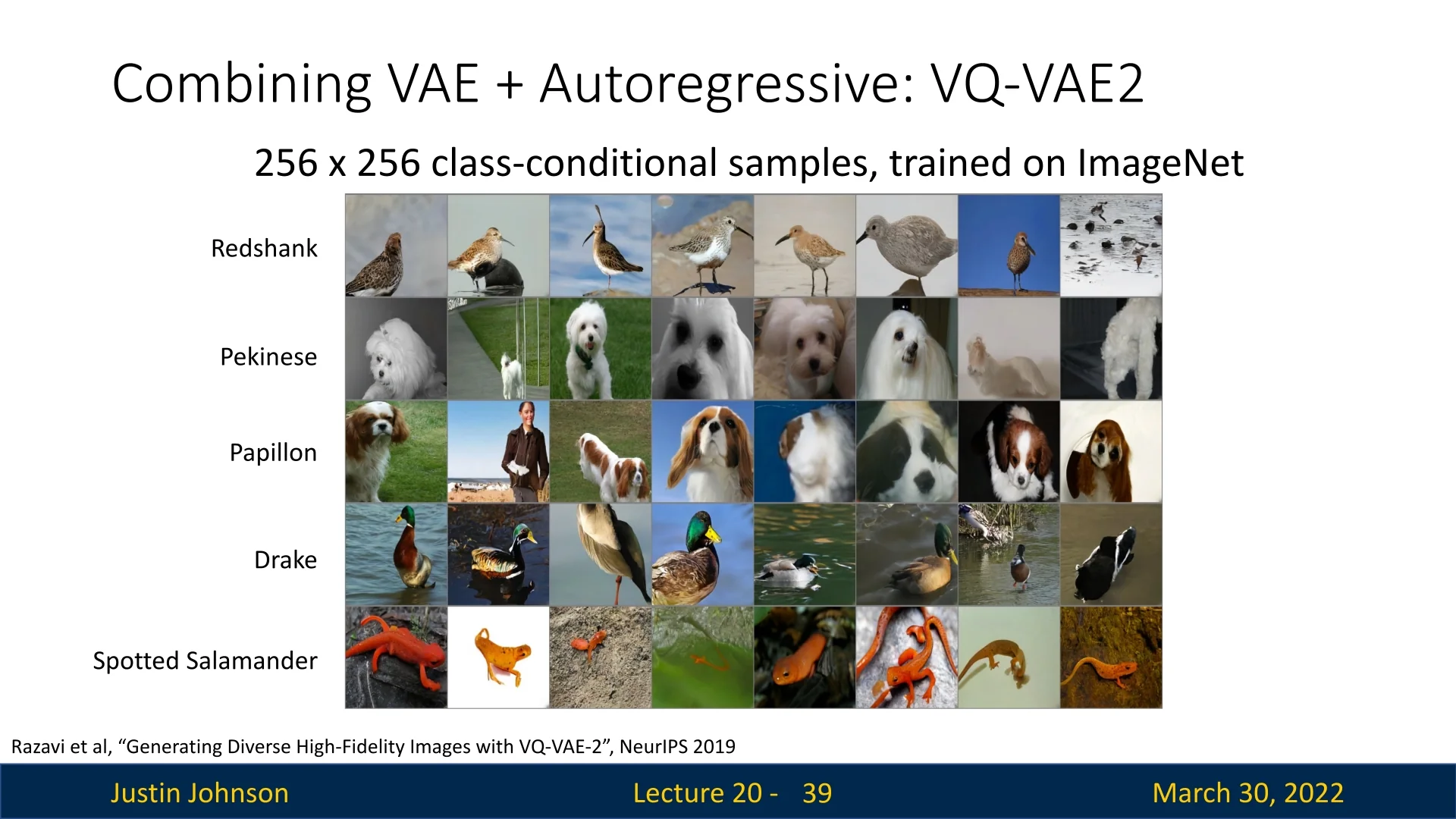 Combining VAE + Autoregressive: VQ-VAE2

256 x 256 class-conditional samples, trained on ImageNet

Redshank

Pekinese

Papillon

Drake

Spotted Salamander

Razavi et al, “Generating Diverse High-Fidelity Images with VQ-VAE-2”, NeurIPS 2019

Justin Johnson

Lecture 20 - 39

March 30, 2022